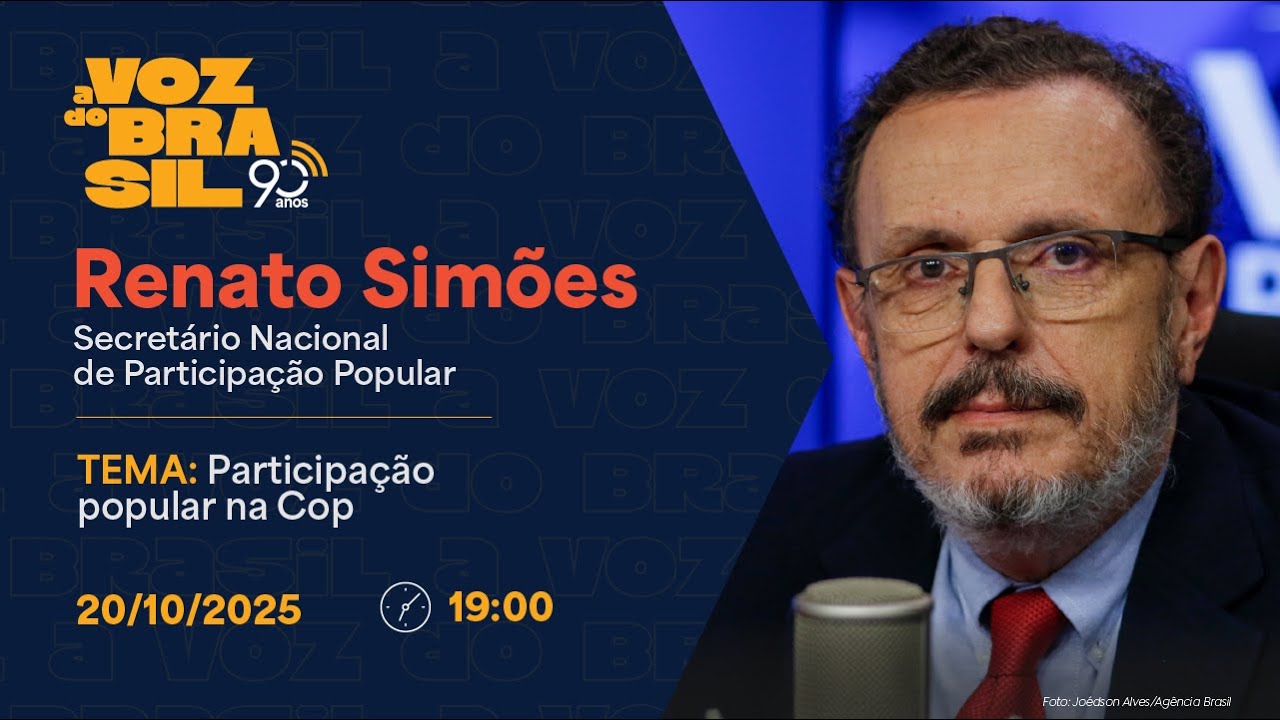 a VOZ do BRASIL 90 anos

Renato Simões
Secretário Nacional de Participação Popular

TEMA: Participação popular na Cop

20/10/2025 19:00

Foto: Joédson Alves/Agência Brasil